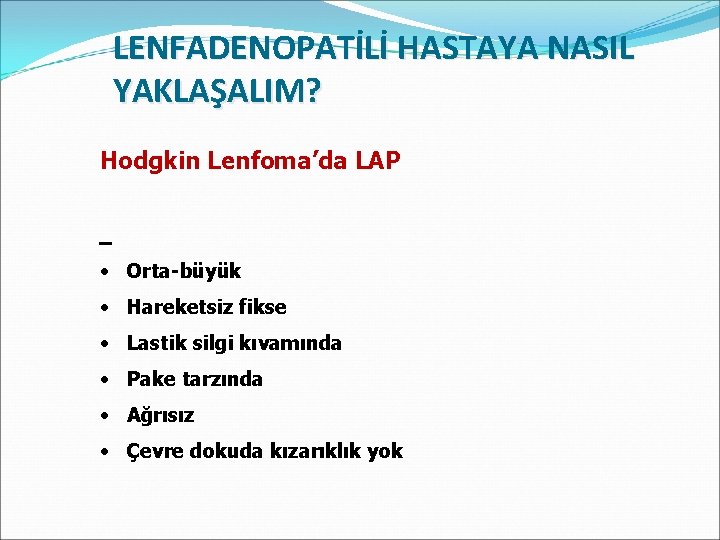 LENFADENOPATİLİ HASTAYA NASIL YAKLAŞALIM?

Hodgkin Lenfoma'da LAP

–

• Orta-büyük
• Hareketsiz fikse
• Lastik silgi kıvamında
• Pake tarzında
• Ağrısız
• Çevre dokuda kızarıklık yok